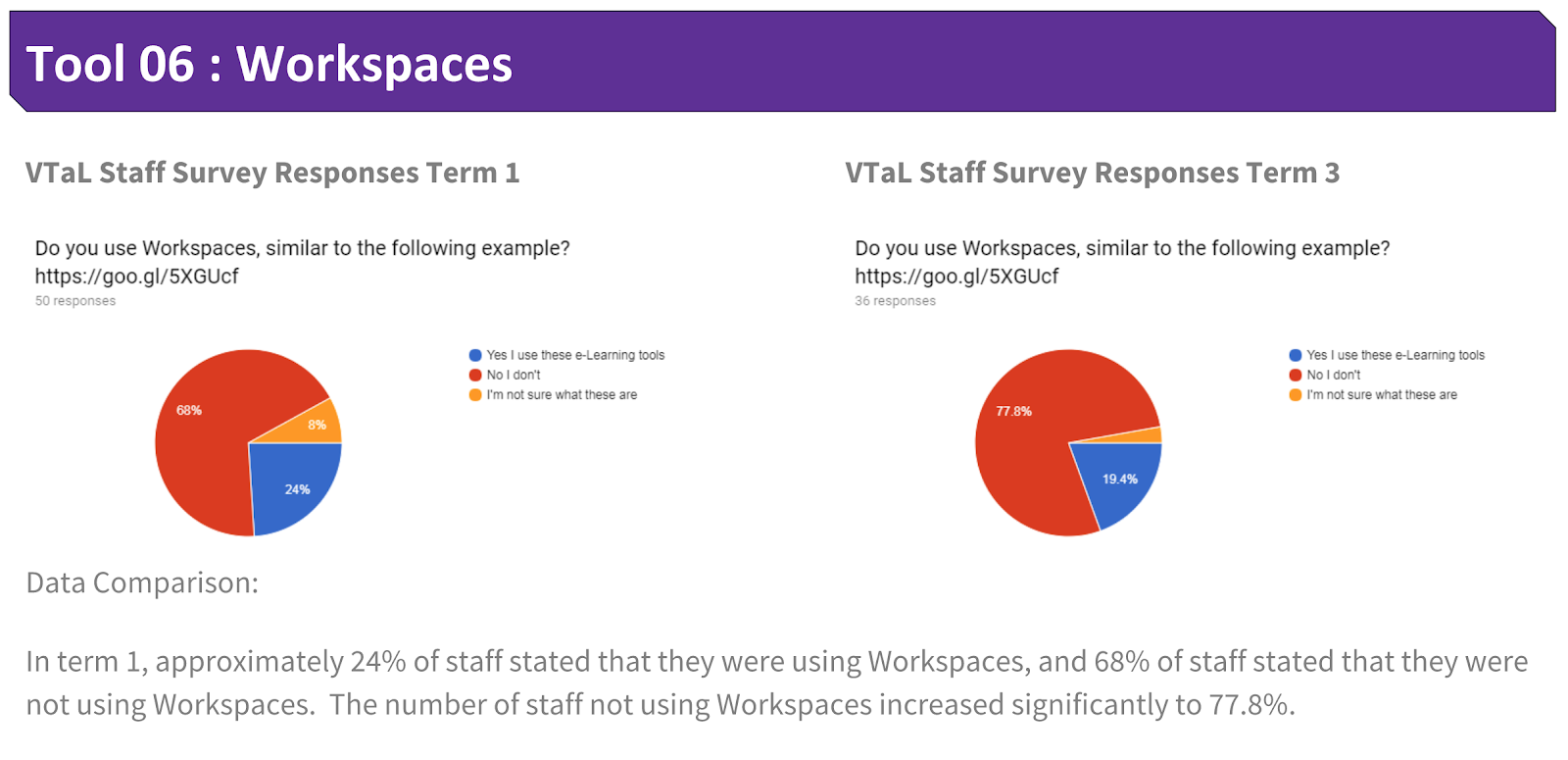 Tool 06 : Workspaces

VTaL Staff Survey Responses Term 1

Do you use Workspaces, similar to the following example? https://goo.gl/5XGUcf
50 responses

68%
8%
24%

Yes I use these e-Learning tools
No I don't
I'm not sure what these are

VTaL Staff Survey Responses Term 3

Do you use Workspaces, similar to the following example? https://goo.gl/5XGUcf
36 responses

77.8%
19.4%

Yes I use these e-Learning tools
No I don't
I'm not sure what these are

Data Comparison:

In term 1, approximately 24% of staff stated that they were using Workspaces, and 68% of staff stated that they were not using Workspaces. The number of staff not using Workspaces increased significantly to 77.8%.